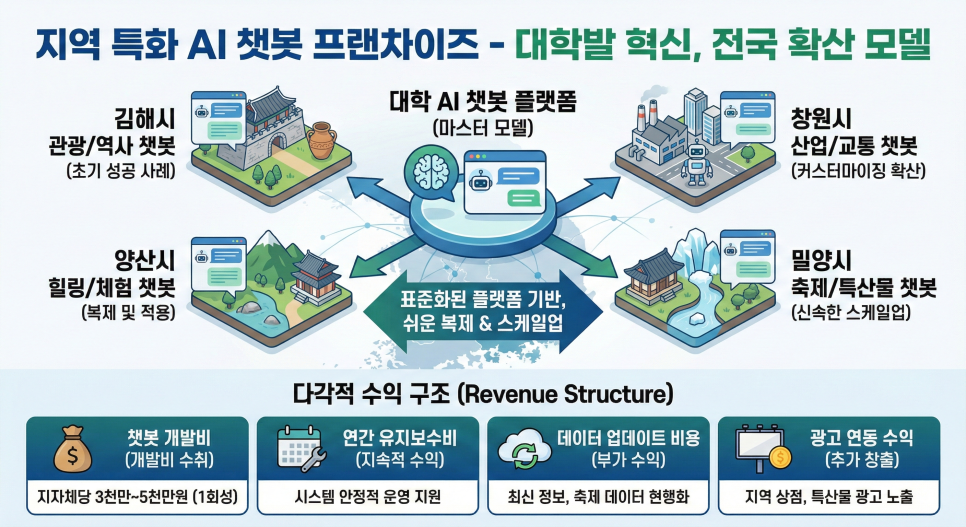 지역 특화 AI 챗봇 프랜차이즈 - 대학발 혁신, 전국 확산 모델

김해시
관광/역사 챗봇
(초기 성공 사례)

대학 AI 챗봇 플랫폼
(마스터 모델)

창원시
산업/교통 챗봇
(커스터마이징 확산)

양산시
힐링/체험 챗봇
(복제 및 적용)

표준화된 플랫폼 기반,
쉬운 복제 & 스케일업

밀양시
축제/특산물 챗봇
(신속한 스케일업)

다각적 수익 구조 (Revenue Structure)

챗봇 개발비
(개발비 수취)
지자체당 3천만~5천만원 (1회성)

연간 유지보수비
(지속적 수익)
시스템 안정적 운영 지원

데이터 업데이트 비용
(부가 수익)
최신 정보, 축제 데이터 현행화

광고 연동 수익
(추가 창출)
지역 상점, 특산물 광고 노출